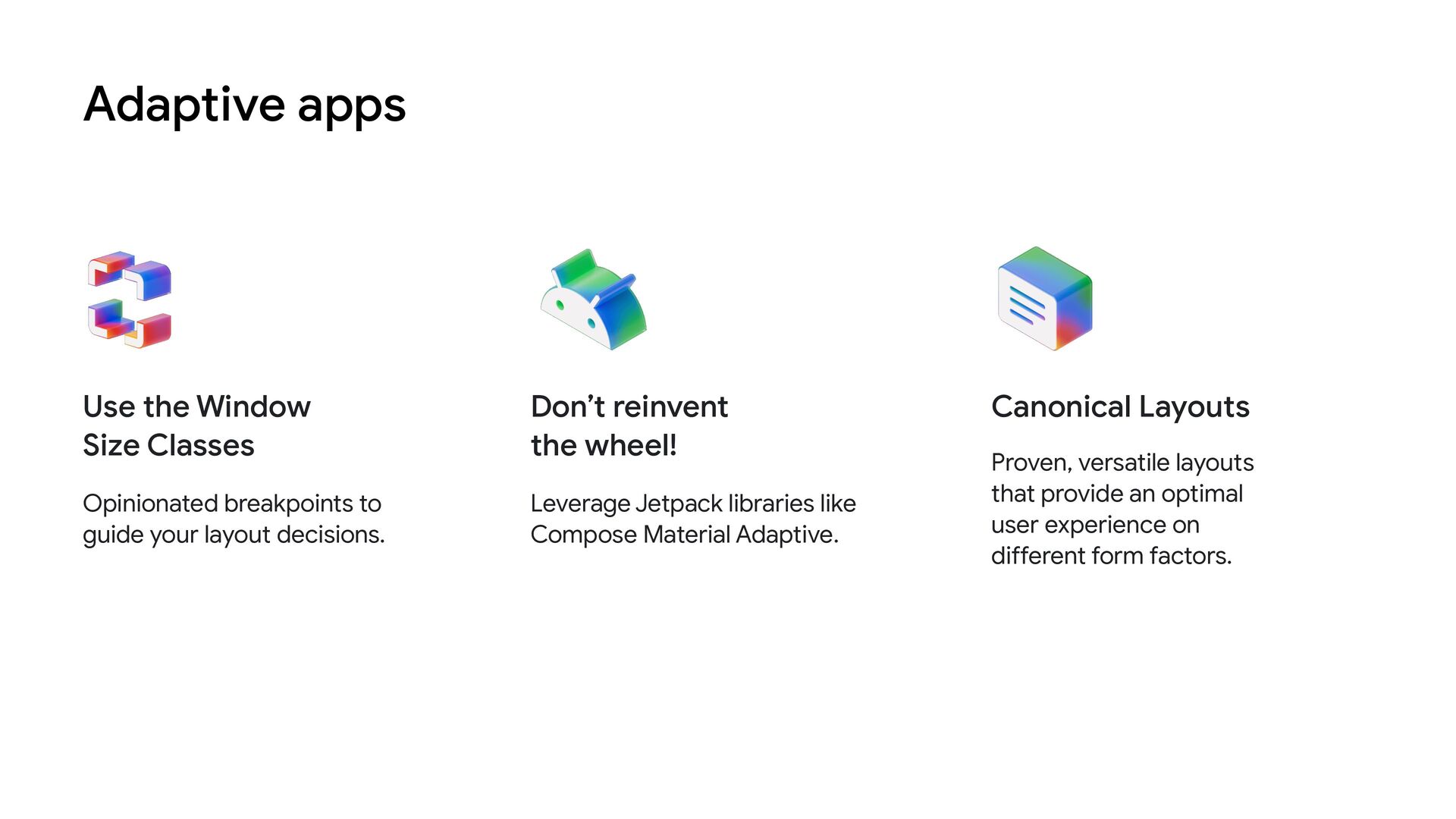 Adaptive apps

Use the Window Size Classes

Opinionated breakpoints to guide your layout decisions.

Don’t reinvent the wheel!

Leverage Jetpack libraries like Compose Material Adaptive.

Canonical Layouts

Proven, versatile layouts that provide an optimal user experience on different form factors.